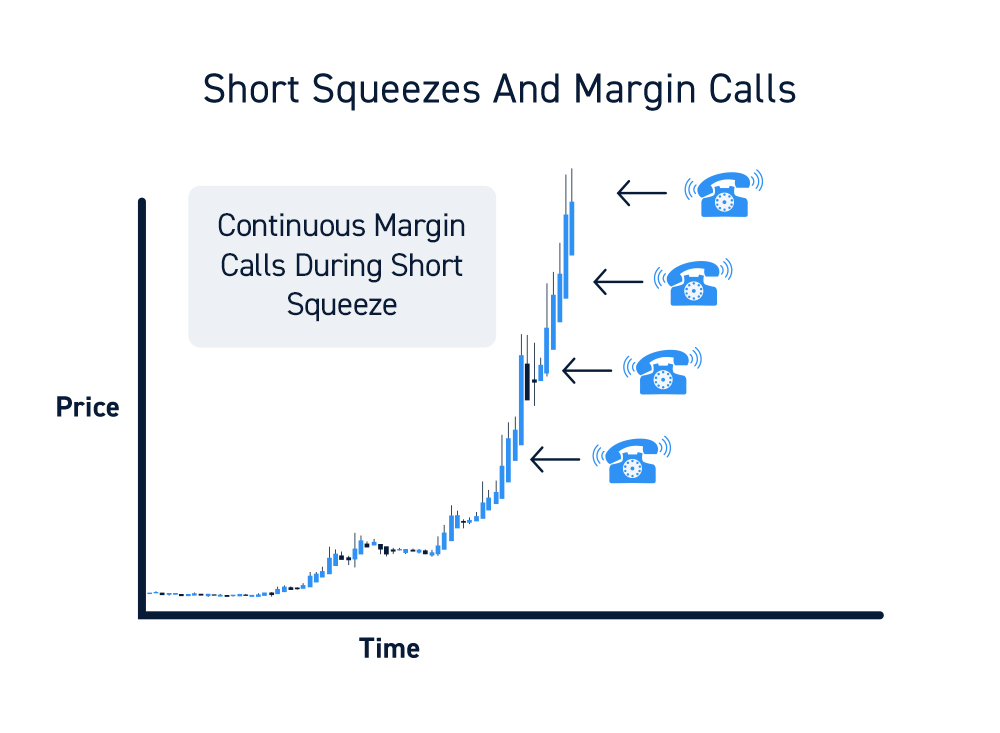 Short Squeezes And Margin Calls

Continuous Margin Calls During Short Squeeze

Price

Time